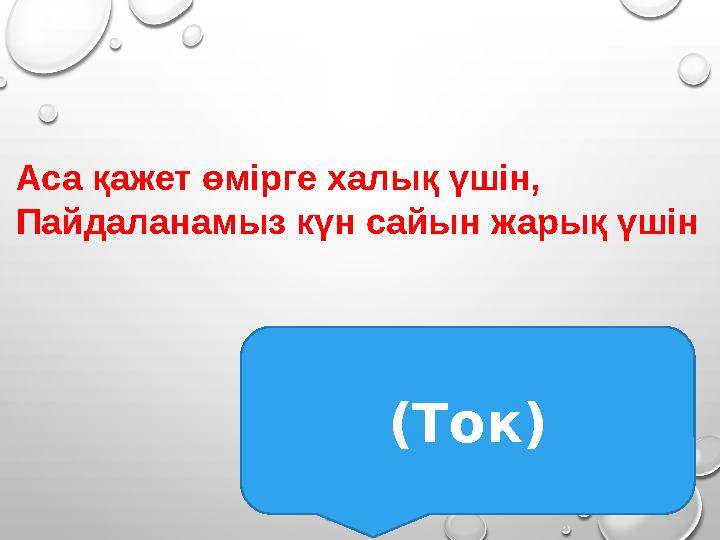 Аса қажет өмірге халық үшін,
Пайдаланамыз күн сайын жарық үшін

(Ток)